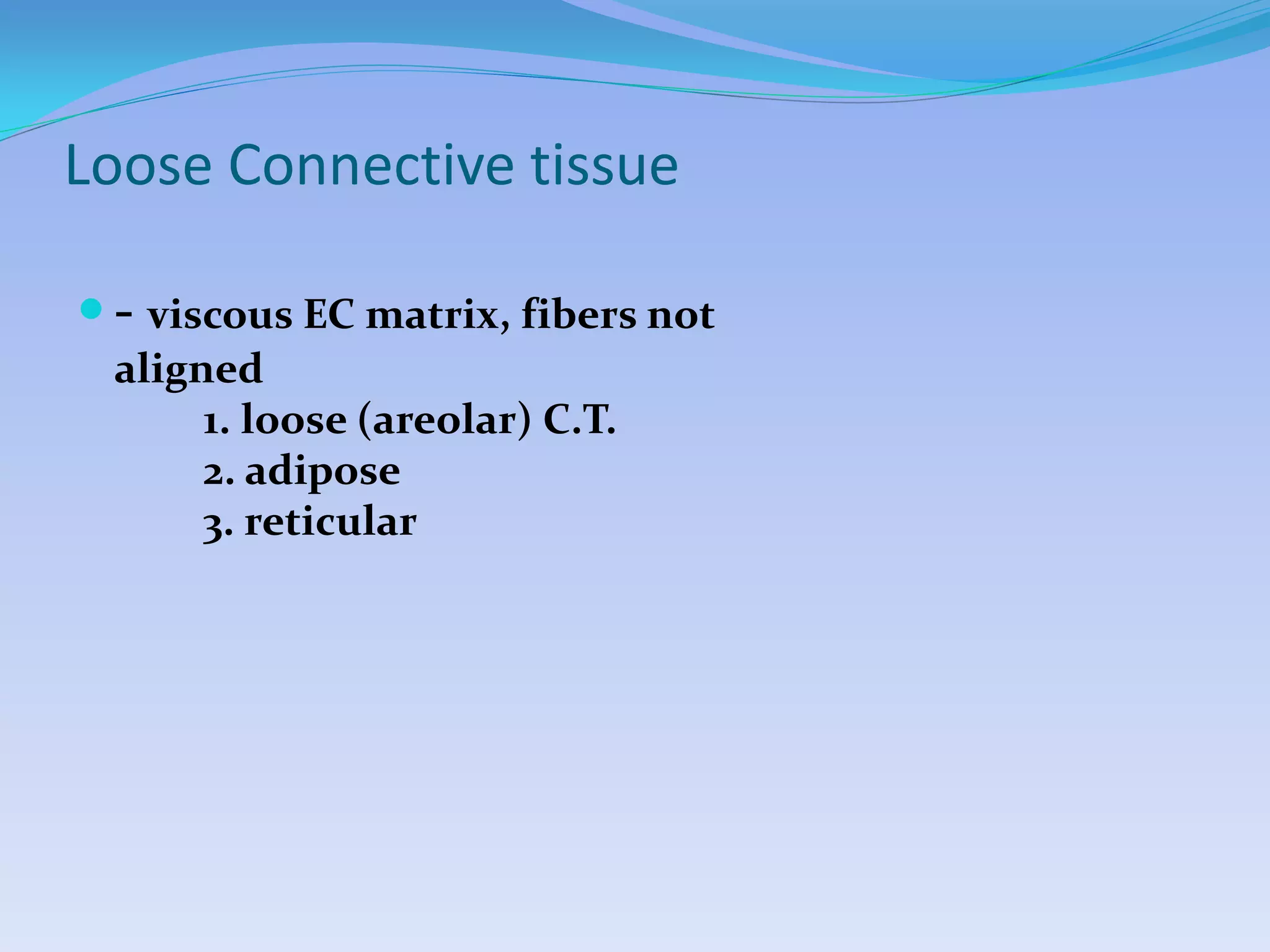 Loose Connective tissue

- viscous EC matrix, fibers not aligned

1. loose (areolar) C.T.
2. adipose
3. reticular